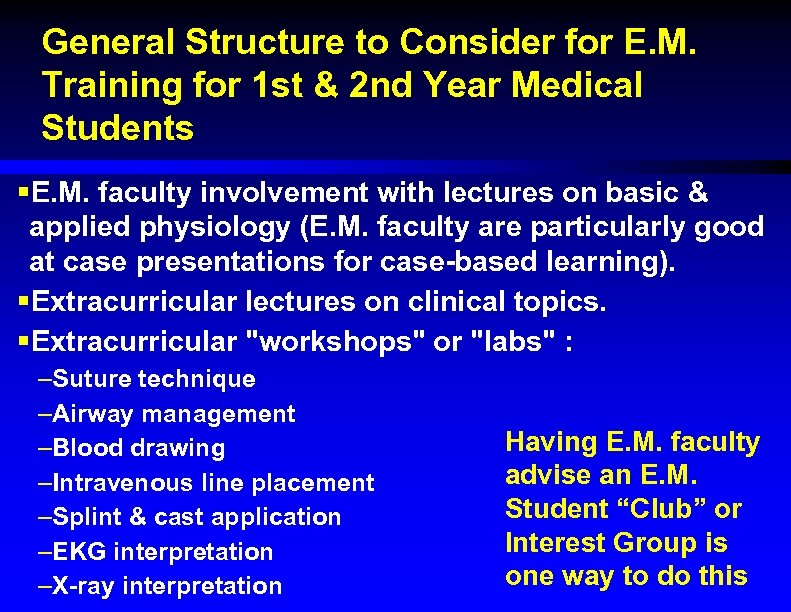 General Structure to Consider for E.M. Training for 1st & 2nd Year Medical Students

▪E.M. faculty involvement with lectures on basic & applied physiology (E.M. faculty are particularly good at case presentations for case-based learning).
▪Extracurricular lectures on clinical topics.
▪Extracurricular "workshops" or "labs" :
–Suture technique
–Airway management
–Blood drawing
–Intravenous line placement
–Splint & cast application
–EKG interpretation
–X-ray interpretation

Having E.M. faculty advise an E.M. Student “Club” or Interest Group is one way to do this